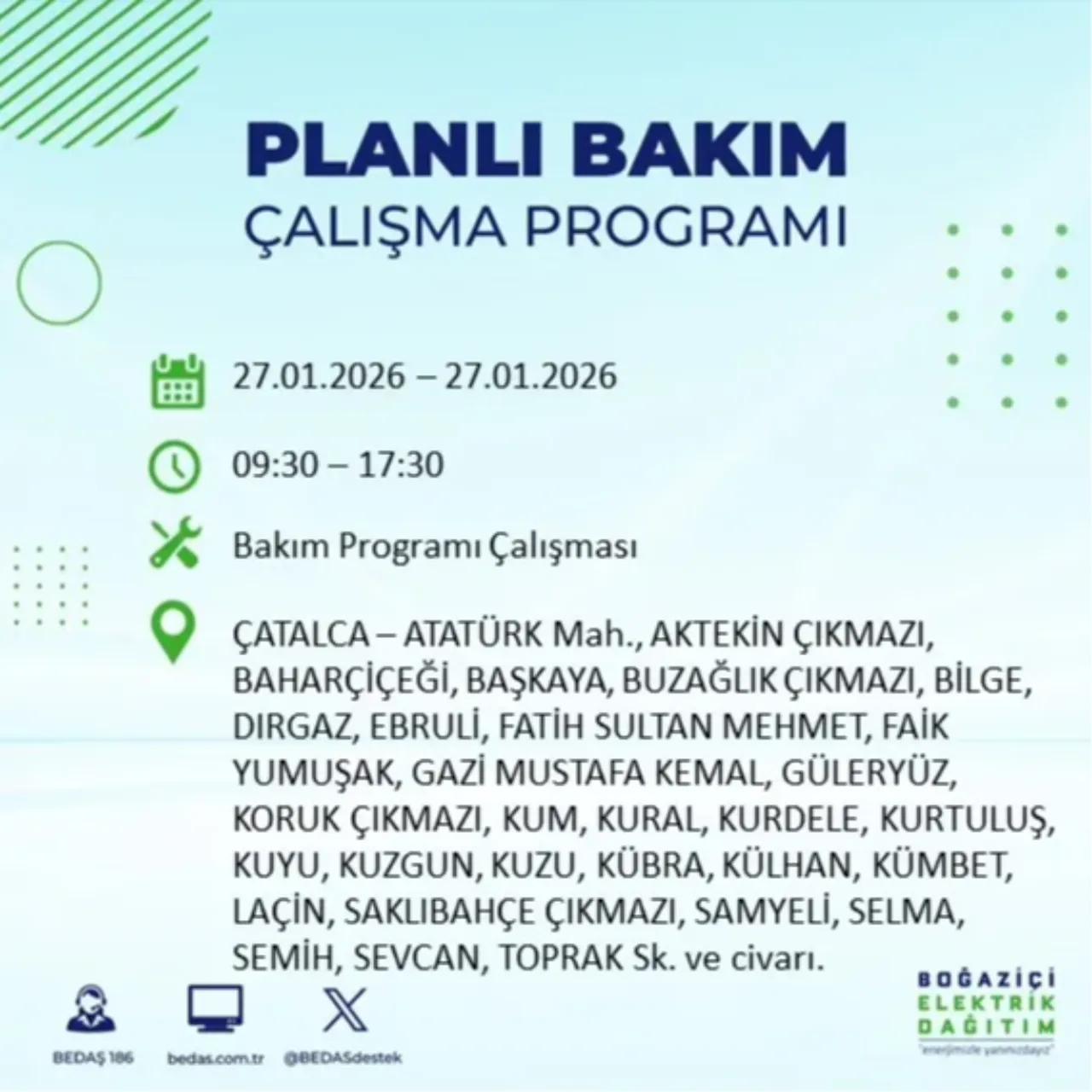 PLANLI BAKIM
ÇALIŞMA PROGRAMI

27.01.2026 – 27.01.2026

09:30 – 17:30

Bakım Programı Çalışması

ÇATALCA – ATATÜRK Mah., AKTEKİN ÇIKMAZI, BAHARÇİÇEĞİ, BAŞKAYA, BUZAĞLIK ÇIKMAZI, BİLGE, DIRGAZ, EBRULİ, FATİH SULTAN MEHMET, FAİK YUMUŞAK, GAZİ MUSTAFA KEMAL, GÜLERYÜZ, KORUK ÇIKMAZI, KUM, KURAL, KURDELE, KURTULUŞ, KUYU, KUZGUN, KUZU, KÜBRA, KÜLHAN, KÜMBET, LAÇİN, SAKLIBAHÇE ÇIKMAZI, SAMYELİ, SELMA, SEMİH, SEVCAN, TOPRAK Sk. ve civarı.

BEDAŞ 186
bedas.com.tr
@BEDASdestek

BOĞAZİÇİ
ELEKTRİK
DAĞITIM
"enerjimizle yanınızdayız"